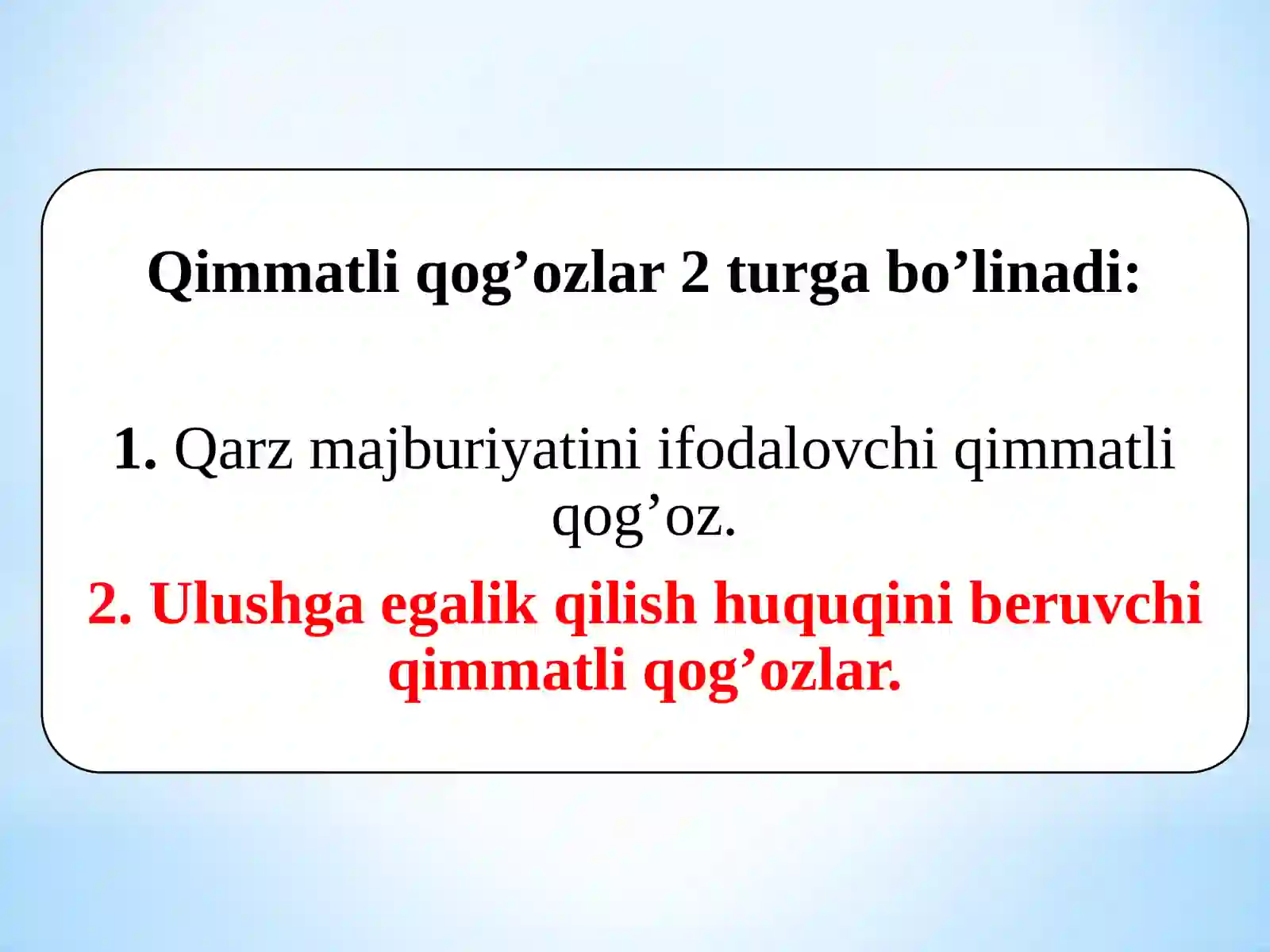 Qimmatli qog’ozlar 2 turga bo’linadi:

1. Qarz majburiyatini ifodalovchi qimmatli qog’oz.

2. Ulushga egalik qilish huquqini beruvchi qimmatli qog’ozlar.